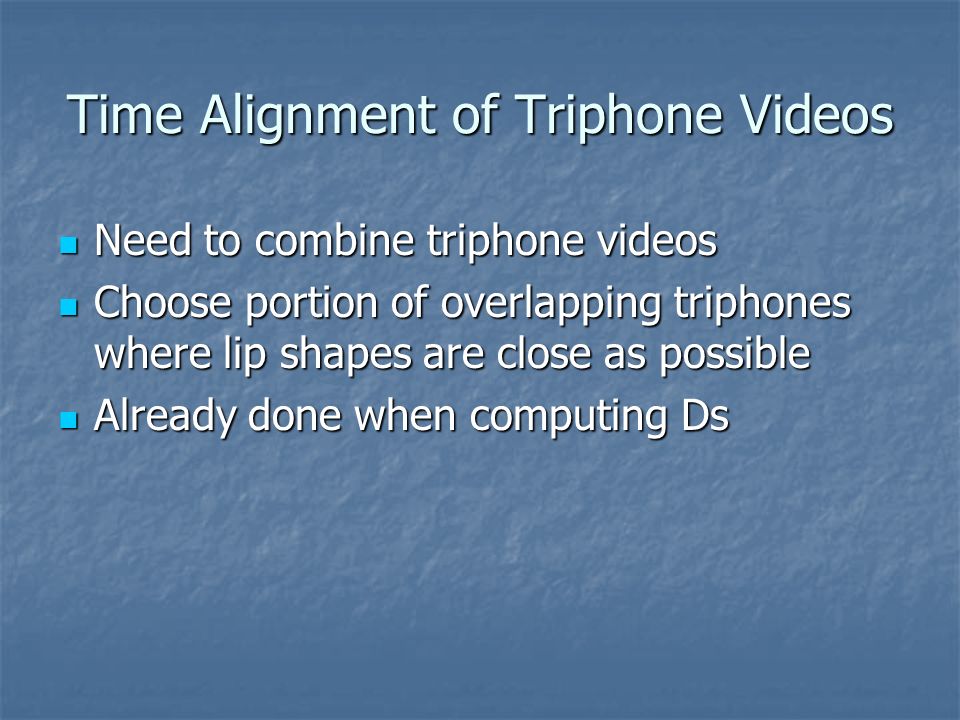 Time Alignment of Triphone Videos

- Need to combine triphone videos
- Choose portion of overlapping triphones where lip shapes are close as possible
- Already done when computing Ds